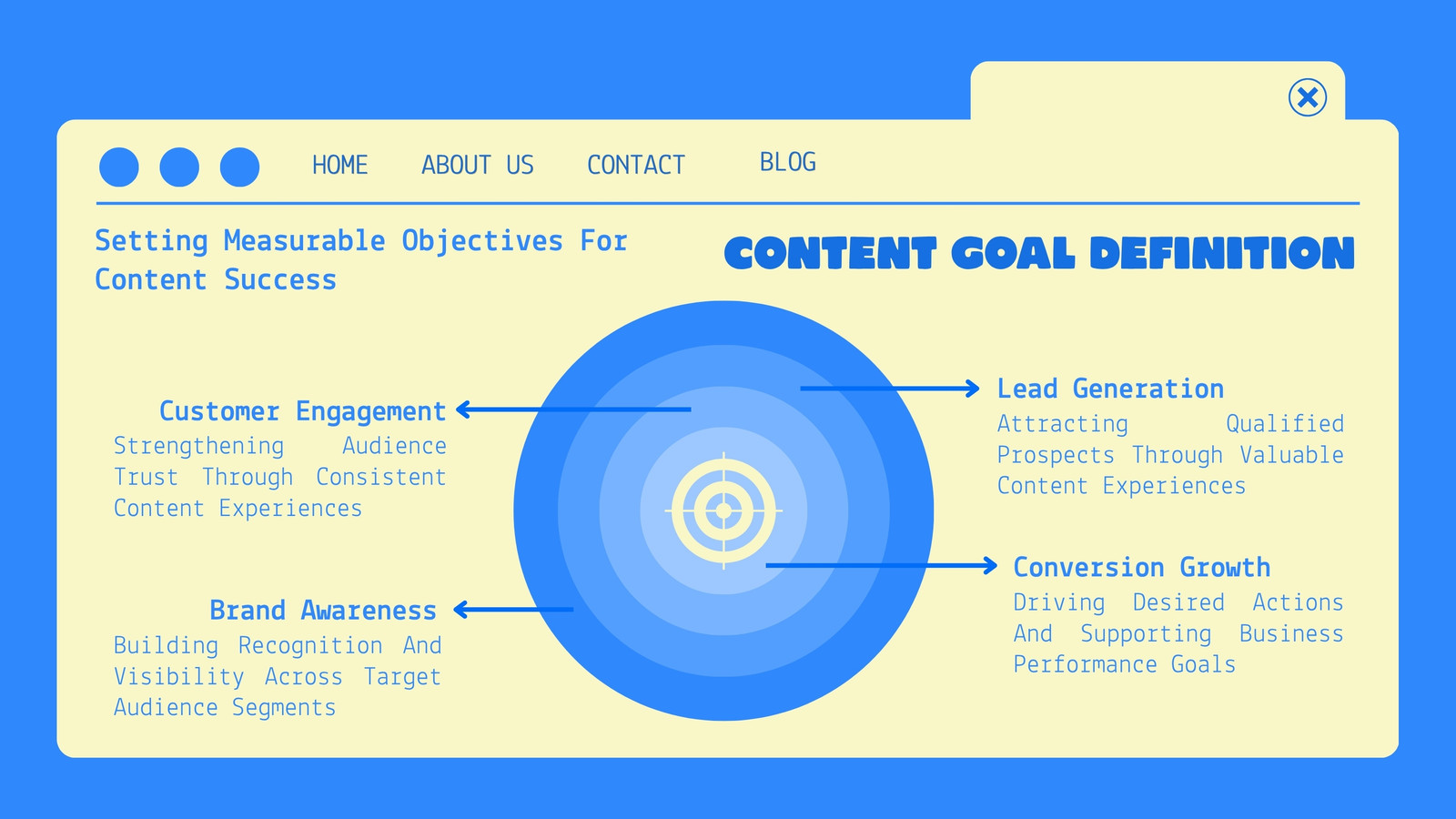 HOME ABOUT US CONTACT BLOG

Setting Measurable Objectives For Content Success

CONTENT GOAL DEFINITION

Customer Engagement
Strengthening Audience Trust Through Consistent Content Experiences

Brand Awareness
Building Recognition And Visibility Across Target Audience Segments

Lead Generation
Attracting Qualified Prospects Through Valuable Content Experiences

Conversion Growth
Driving Desired Actions And Supporting Business Performance Goals